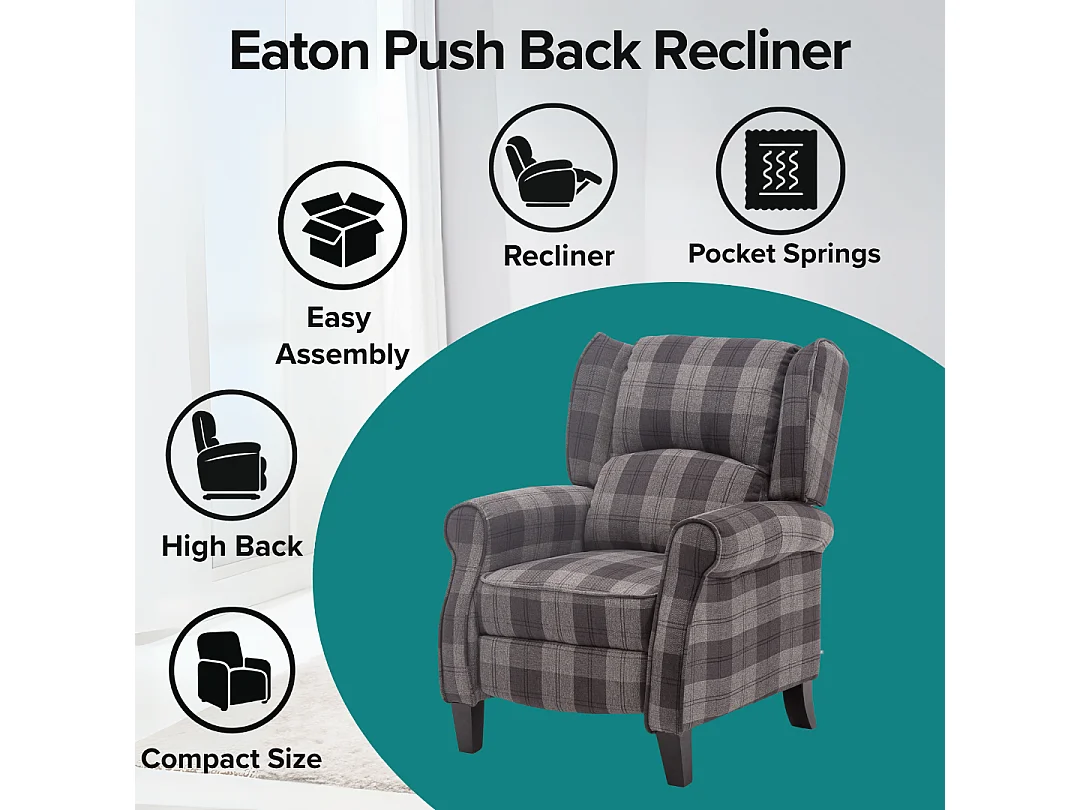 Eaton Push Back Recliner

Easy Assembly

Recliner

Pocket Springs

High Back

Compact Size